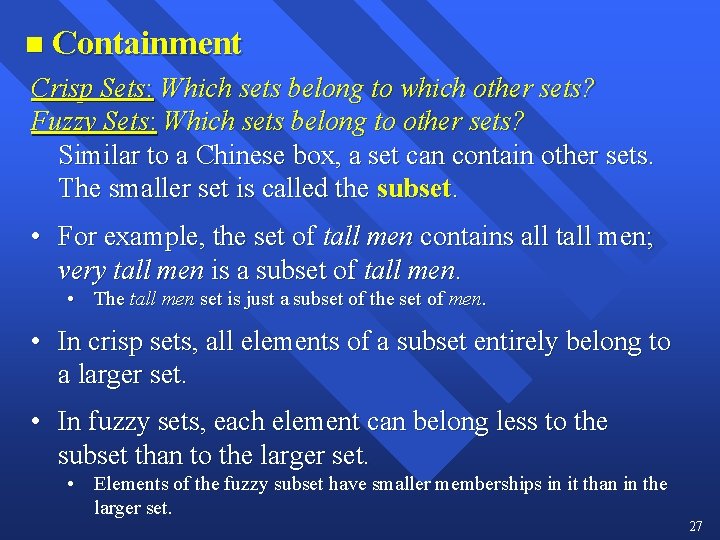 ■ Containment

Crisp Sets: Which sets belong to which other sets?
Fuzzy Sets: Which sets belong to other sets?
Similar to a Chinese box, a set can contain other sets. The smaller set is called the subset.

• For example, the set of tall men contains all tall men; very tall men is a subset of tall men.
• The tall men set is just a subset of the set of men.

• In crisp sets, all elements of a subset entirely belong to a larger set.

• In fuzzy sets, each element can belong less to the subset than to the larger set.
• Elements of the fuzzy subset have smaller memberships in it than in the larger set.

27